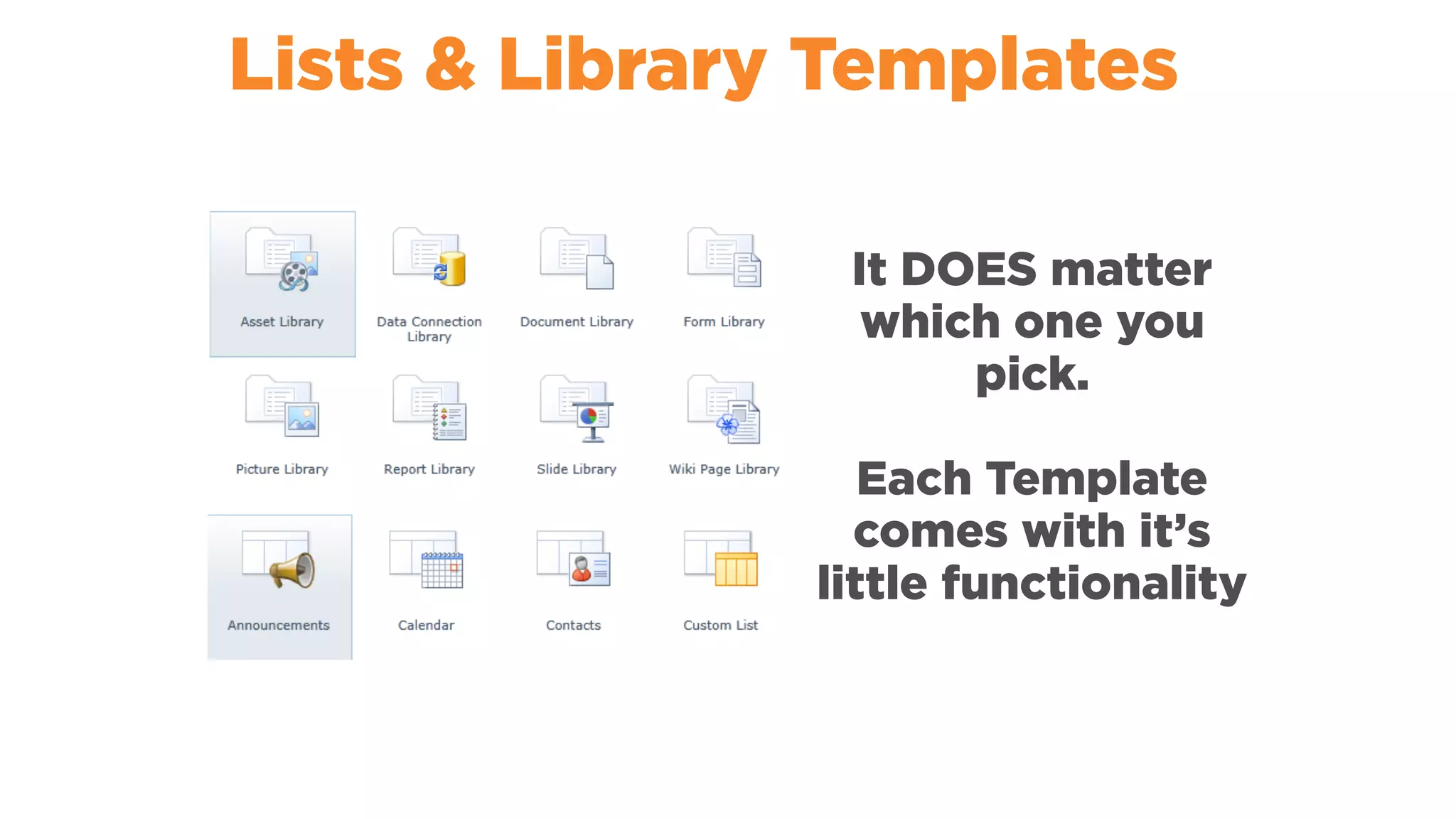 Lists & Library Templates

Asset Library

Data Connection Library

Document Library

Form Library

Picture Library

Report Library

Slide Library

Wiki Page Library

Announcements

Calendar

Contacts

Custom List

It DOES matter which one you pick.

Each Template comes with it's little functionality